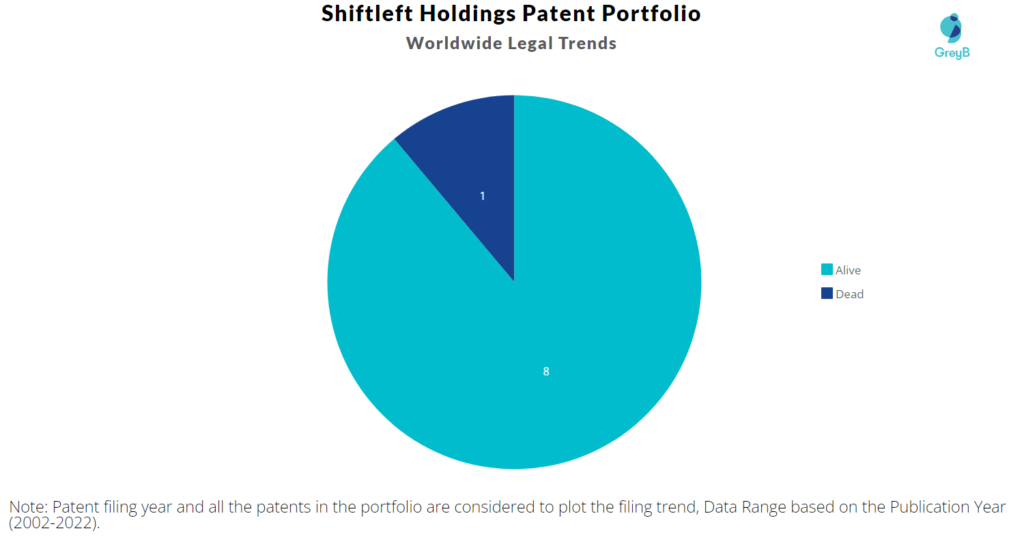 Shiftleft Holdings Patent Portfolio

Worldwide Legal Trends

GreyB

1

8

Alive

Dead

Note: Patent filing year and all the patents in the portfolio are considered to plot the filing trend, Data Range based on the Publication Year (2002-2022).